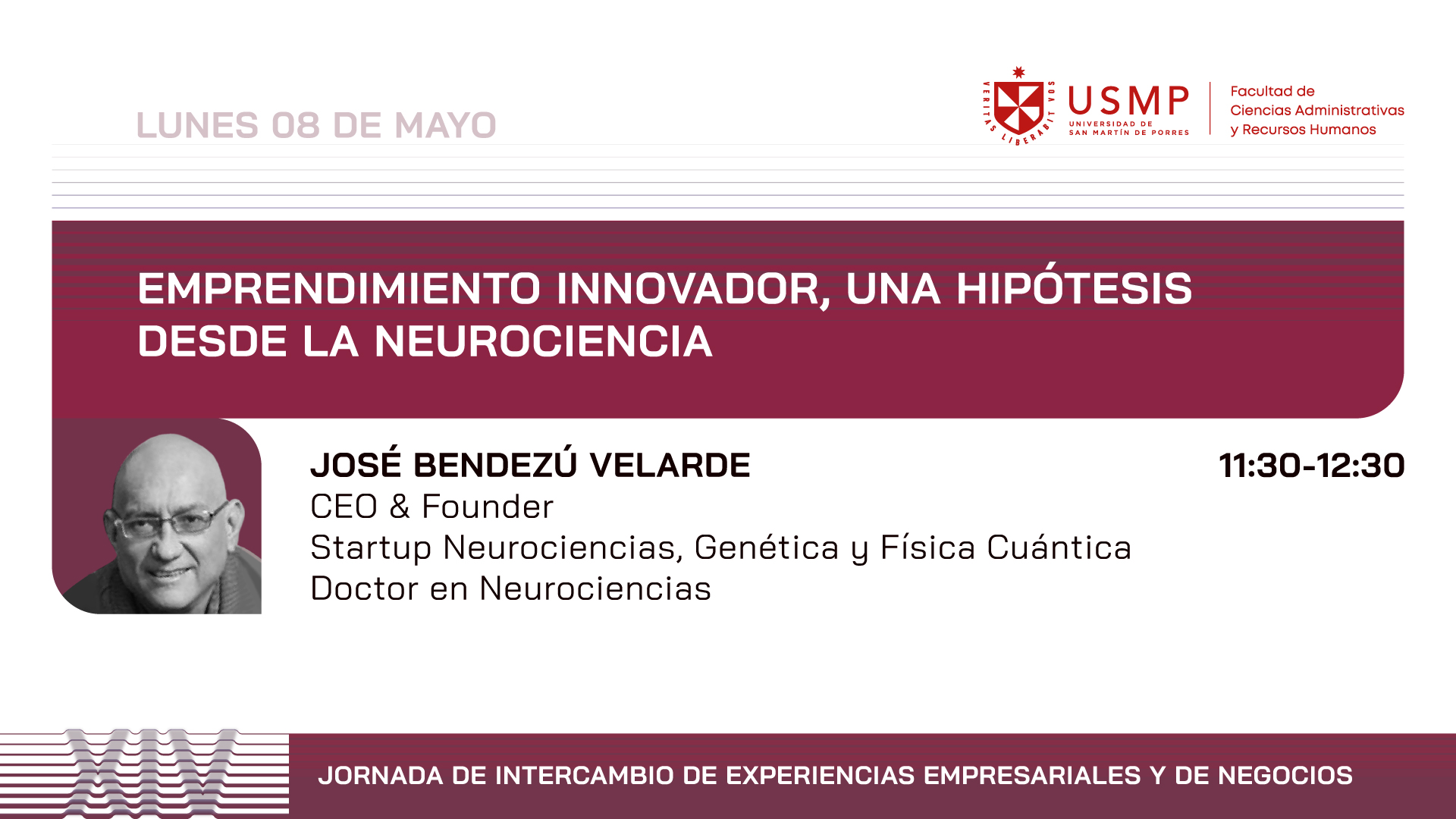 LUNES 08 DE MAYO

VERITAS LIBERABIT VOS

USMP
UNIVERSIDAD DE SAN MARTÍN DE PORRES

Facultad de Ciencias Administrativas y Recursos Humanos

EMPRENDIMIENTO INNOVADOR, UNA HIPÓTESIS DESDE LA NEUROCIENCIA

JOSÉ BENDEZÚ VELARDE
CEO & Founder
Startup Neurociencias, Genética y Física Cuántica
Doctor en Neurociencias

11:30-12:30

XIV

JORNADA DE INTERCAMBIO DE EXPERIENCIAS EMPRESARIALES Y DE NEGOCIOS